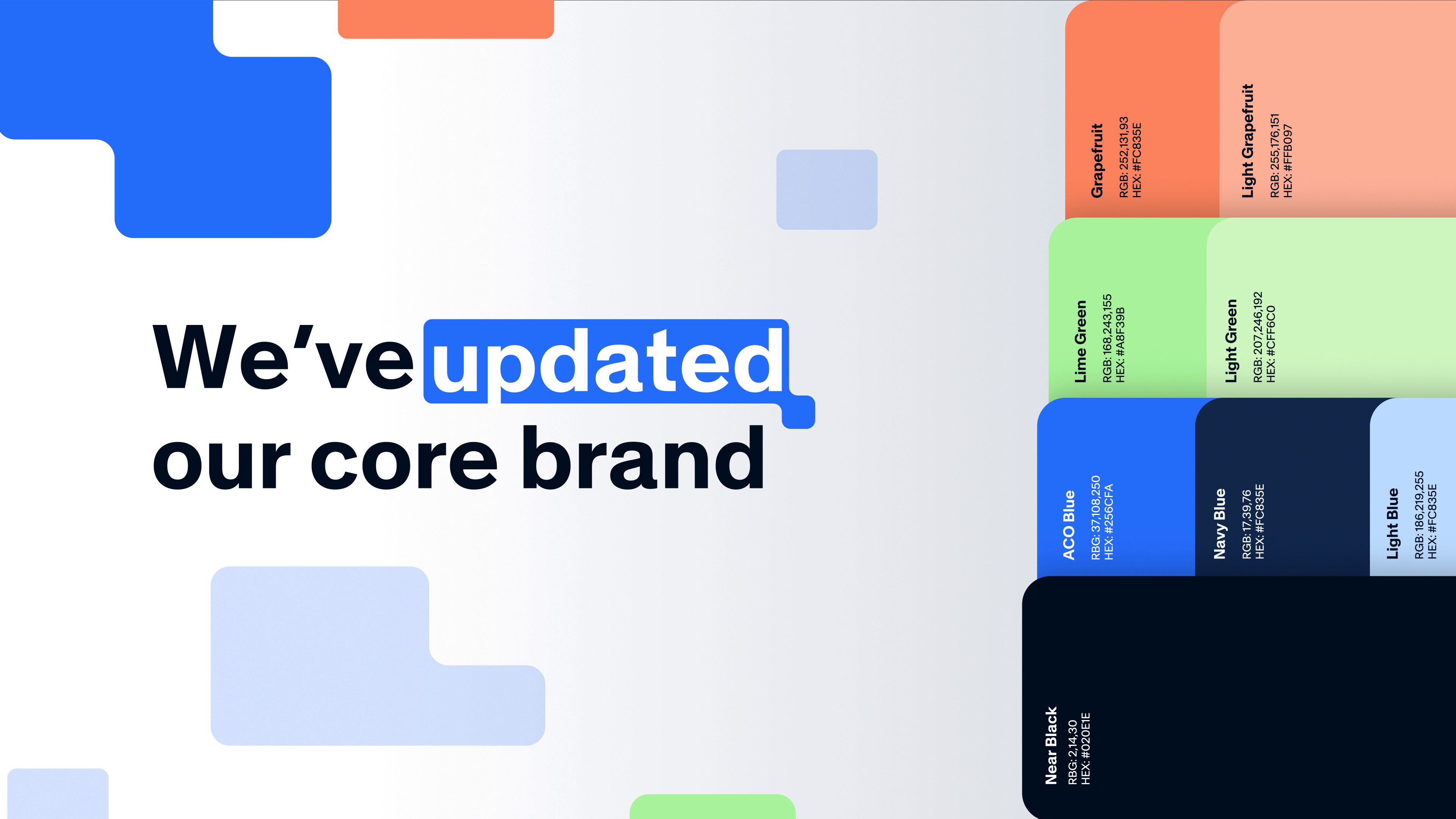 We've updated our core brand

Grapefruit
RGB: 252,131,93
HEX: #FC835E

Light Grapefruit
RGB: 255,176,151
HEX: #FFB097

Lime Green
RGB: 168,243,155
HEX: #A8F39B

Light Green
RGB: 207,246,192
HEX: #CFF6C0

ACO Blue
RBG: 37,108,250
HEX: #256CFA

Navy Blue
RGB: 17,39,76
HEX: #FC835E

Light Blue
RGB: 186,219,255
HEX: #FC835E

Near Black
RBG: 2,14,30
HEX: #020E1E